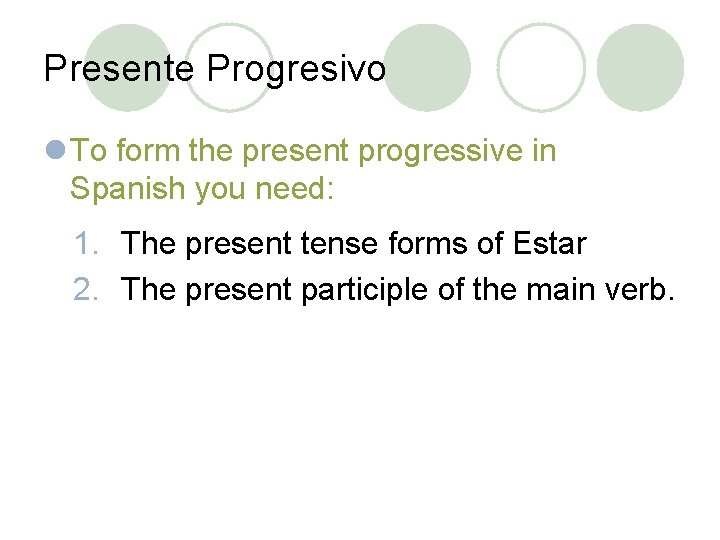 Presente Progresivo

To form the present progressive in Spanish you need:

1. The present tense forms of Estar
2. The present participle of the main verb.